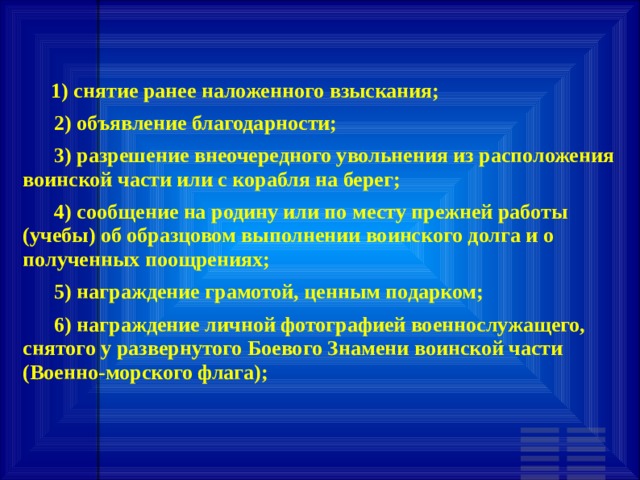 1) снятие ранее наложенного взыскания;

2) объявление благодарности;

3) разрешение внеочередного увольнения из расположения воинской части или с корабля на берег;

4) сообщение на родину или по месту прежней работы (учебы) об образцовом выполнении воинского долга и о полученных поощрениях;

5) награждение грамотой, ценным подарком;

6) награждение личной фотографией военнослужащего, снятого у развернутого Боевого Знамени воинской части (Военно-морского флага);